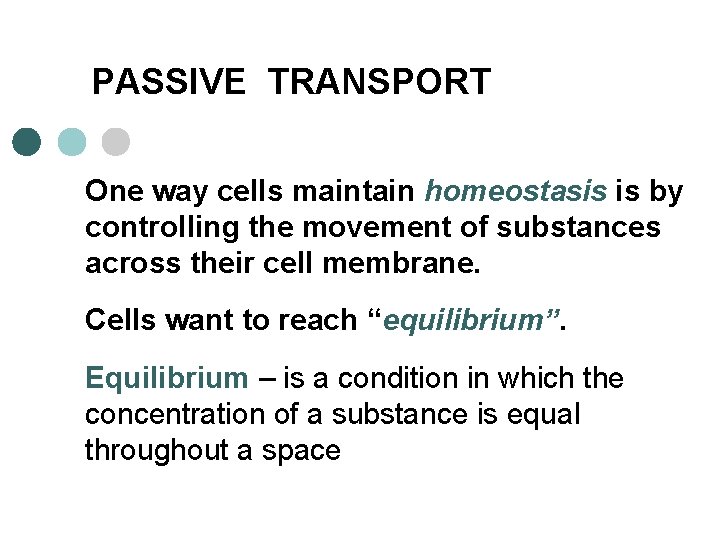 PASSIVE TRANSPORT

One way cells maintain homeostasis is by controlling the movement of substances across their cell membrane.

Cells want to reach “equilibrium”.

Equilibrium – is a condition in which the concentration of a substance is equal throughout a space